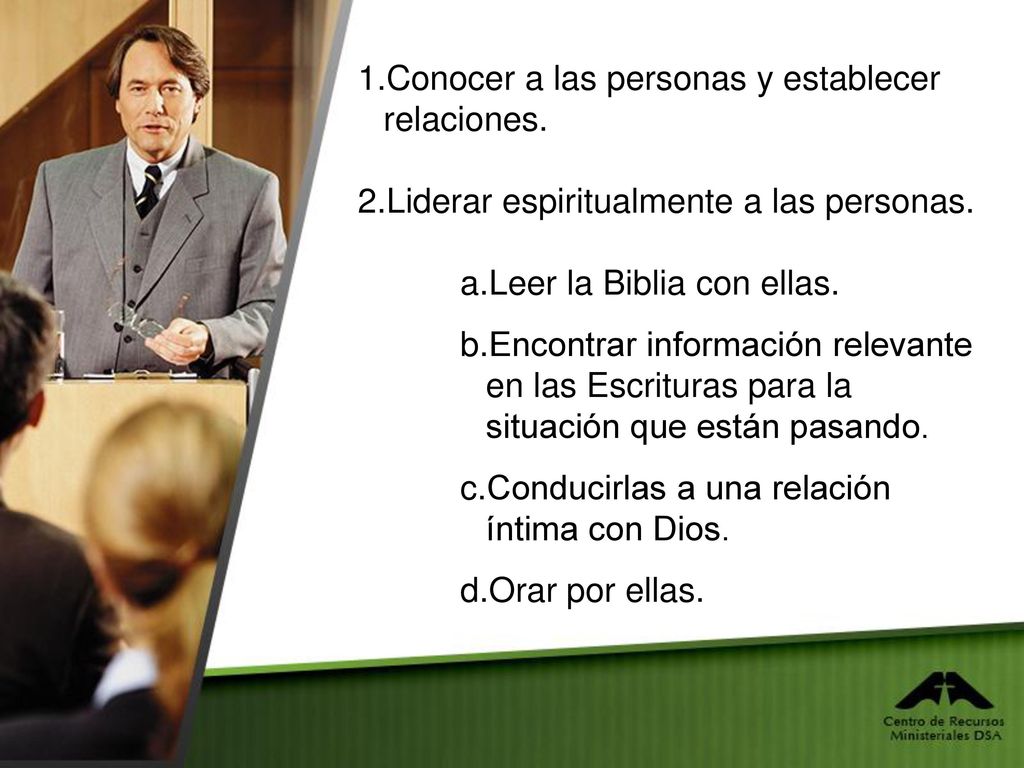 1.Conocer a las personas y establecer relaciones.

2.Liderar espiritualmente a las personas.

a.Leer la Biblia con ellas.

b.Encontrar información relevante en las Escrituras para la situación que están pasando.

c.Conducirlas a una relación íntima con Dios.

d.Orar por ellas.

Centro de Recursos Ministeriales DSA